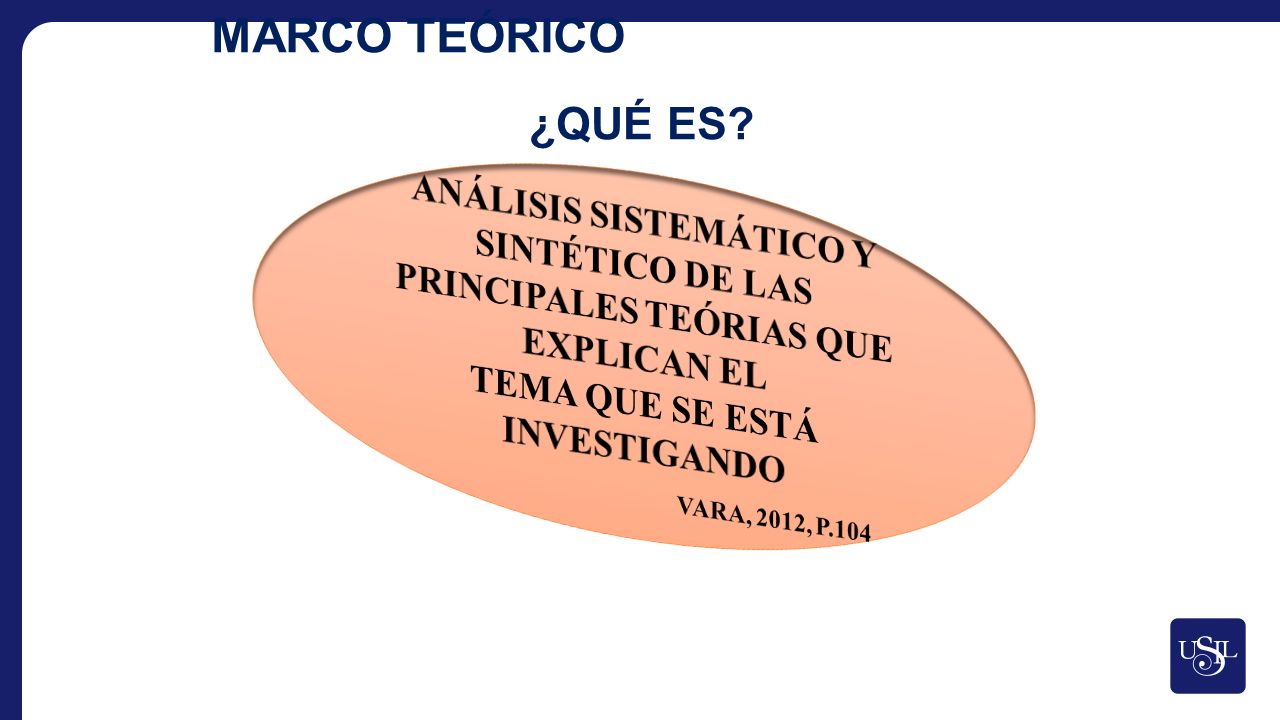 MARCO TEÓRICO

¿QUÉ ES?

ANÁLISIS SISTEMÁTICO Y SINTÉTICO DE LAS PRINCIPALES TEÓRIAS QUE EXPLICAN EL TEMA QUE SE ESTÁ INVESTIGANDO

VARA, 2012, P.104

USIL